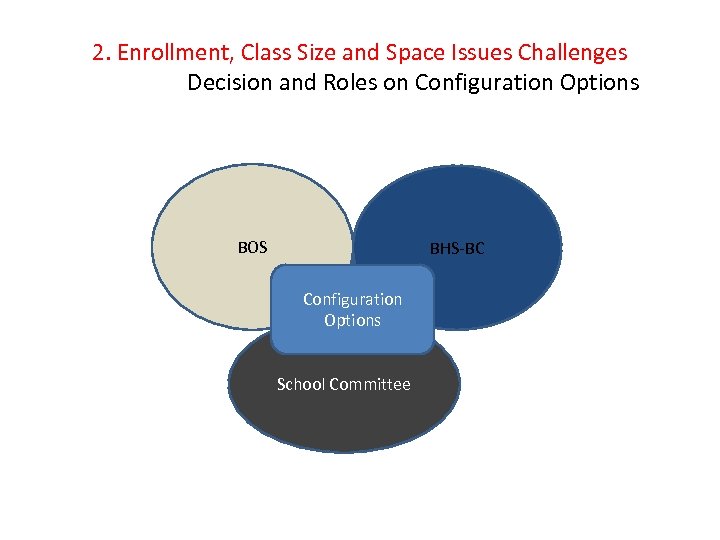 2. Enrollment, Class Size and Space Issues Challenges
Decision and Roles on Configuration Options

BOS

BHS-BC

Configuration Options

School Committee